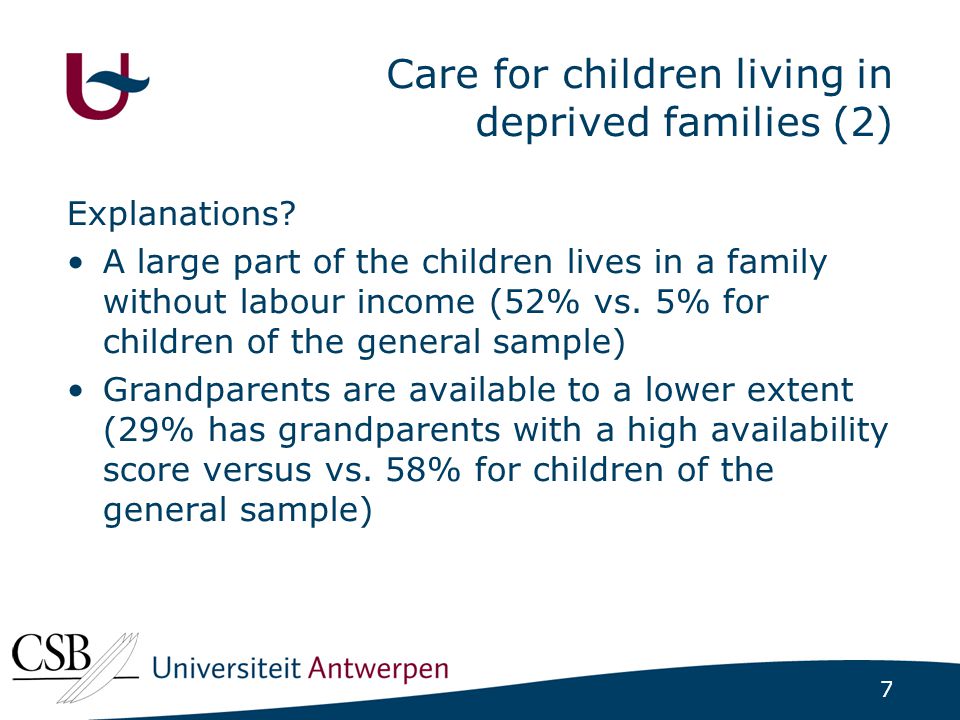 Care for children living in deprived families (2)

Explanations?

• A large part of the children lives in a family without labour income (52% vs. 5% for children of the general sample)
• Grandparents are available to a lower extent (29% has grandparents with a high availability score versus vs. 58% for children of the general sample)

CSB Universiteit Antwerpen

7